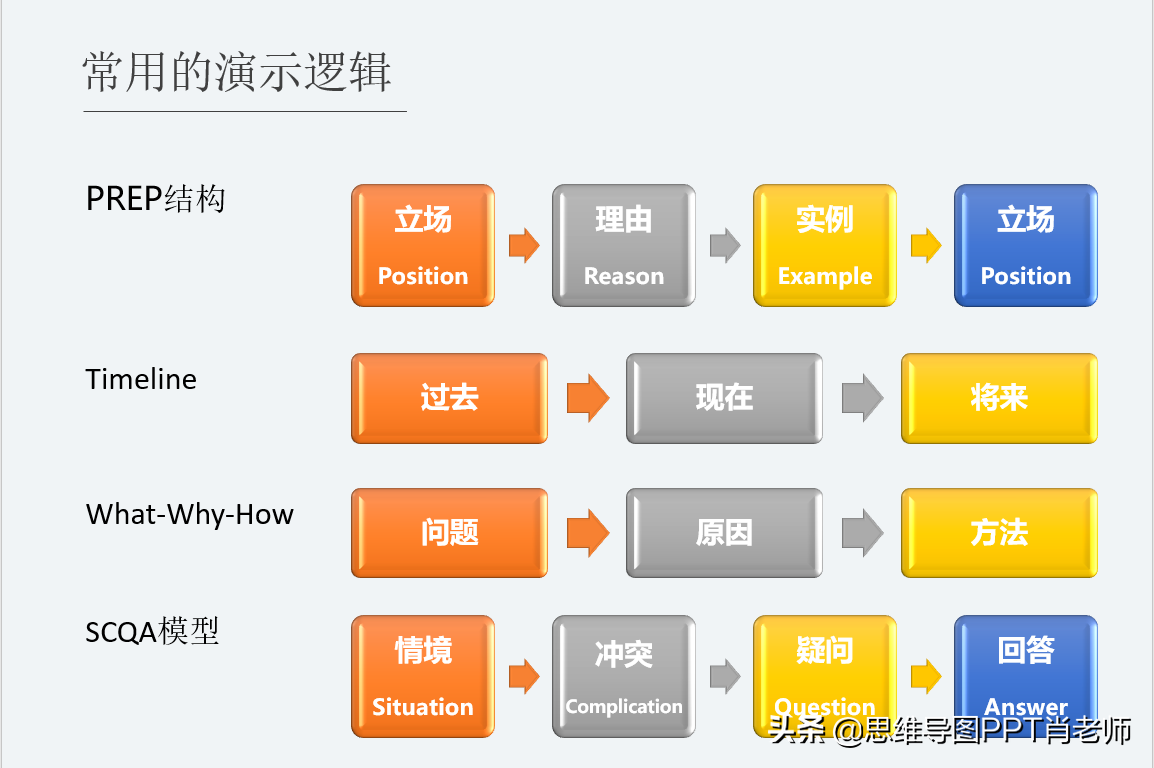 常用的演示逻辑

PREP结构

立场 Position

理由 Reason

实例 Example

立场 Position

Timeline

过去

现在

将来

What-Why-How

问题

原因

方法

SCQA模型

情境 Situation

冲突 Complication

疑问 Question

回答 Answer

头条 @思维导图PPT肖老师